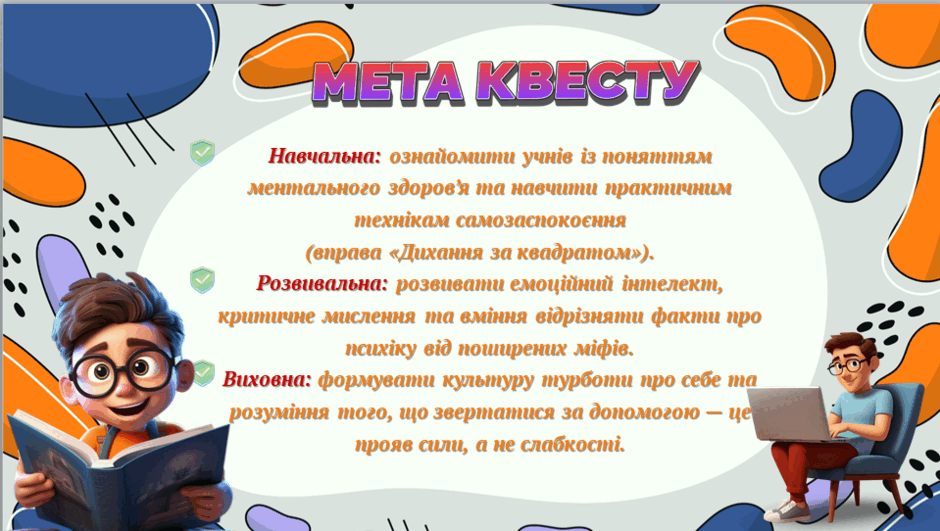 МЕТА КВЕСТУ

Навчальна: ознайомити учнів із поняттям ментального здоров'я та навчити практичним технікам самозаспокоєння (вправа «Дихання за квадратом»).

Розвивальна: розвивати емоційний інтелект, критичне мислення та вміння відрізняти факти про психіку від поширених міфів.

Виховна: формувати культуру турботи про себе та розуміння того, що звертатися за допомогою — це прояв сили, а не слабкості.